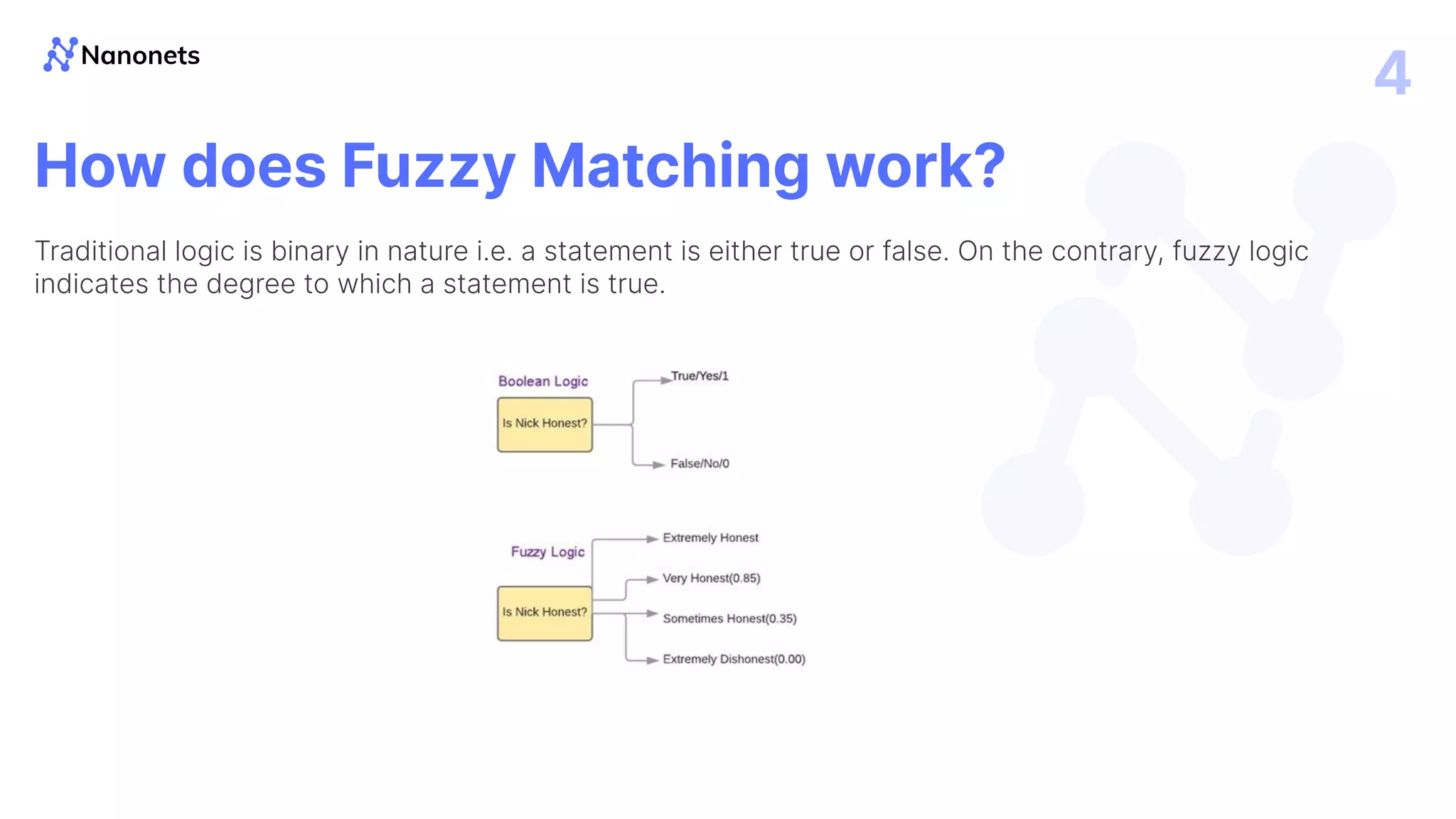 Nanonets

4

How does Fuzzy Matching work?

Traditional logic is binary in nature i.e. a statement is either true or false. On the contrary, fuzzy logic indicates the degree to which a statement is true.

Boolean Logic

Is Nick Honest?

True/Yes/1

False/No/0

Fuzzy Logic

Is Nick Honest?

Extremely Honest

Very Honest(0.85)

Sometimes Honest(0.35)

Extremely Dishonest(0.00)